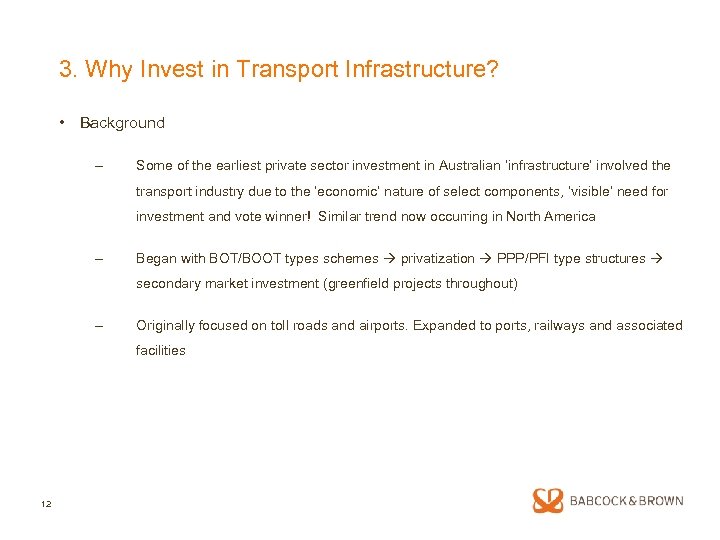 3. Why Invest in Transport Infrastructure?

• Background

– Some of the earliest private sector investment in Australian 'infrastructure' involved the transport industry due to the 'economic' nature of select components, 'visible' need for investment and vote winner! Similar trend now occurring in North America

– Began with BOT/BOOT types schemes → privatization → PPP/PFI type structures → secondary market investment (greenfield projects throughout)

– Originally focused on toll roads and airports. Expanded to ports, railways and associated facilities

12

BABCOCK&BROWN